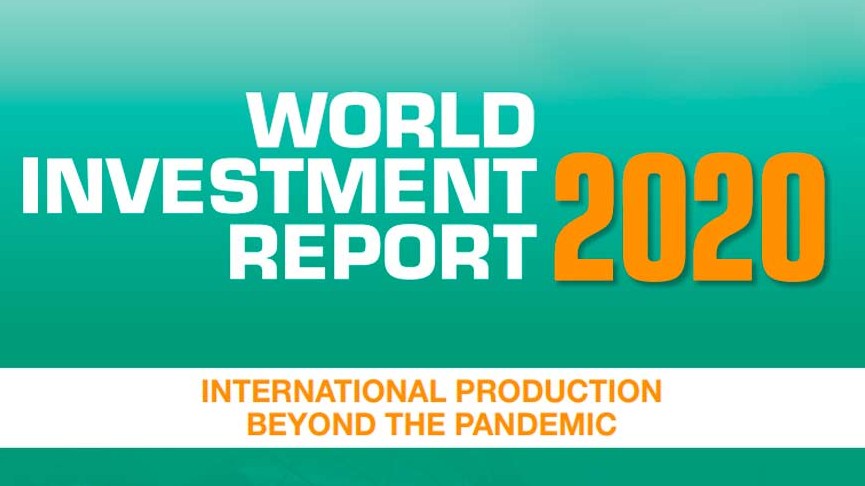 WORLD INVESTMENT REPORT 2020

INTERNATIONAL PRODUCTION BEYOND THE PANDEMIC